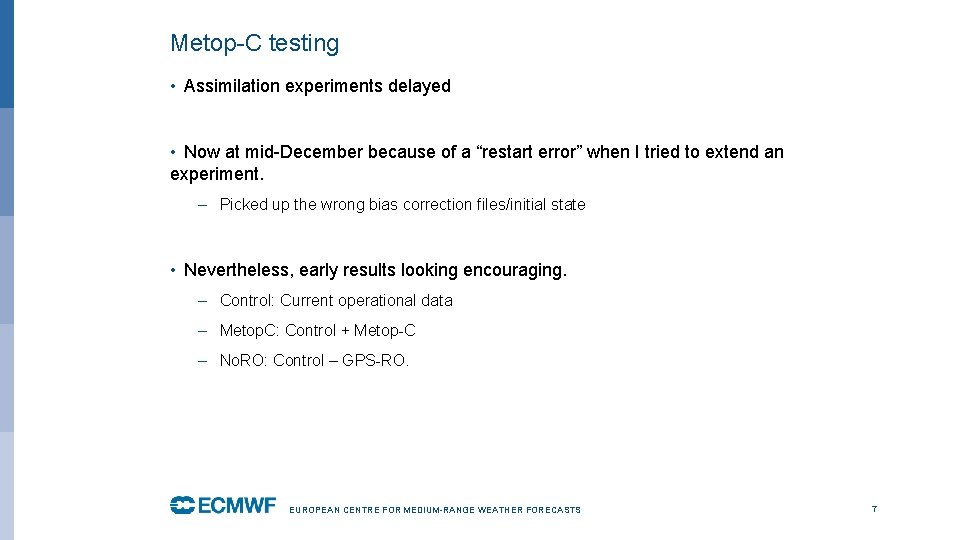 Metop-C testing

• Assimilation experiments delayed

• Now at mid-December because of a “restart error” when I tried to extend an experiment.

– Picked up the wrong bias correction files/initial state

• Nevertheless, early results looking encouraging.

– Control: Current operational data

– MetopC: Control + Metop-C

– NoRO: Control – GPS-RO.

ECMWF EUROPEAN CENTRE FOR MEDIUM-RANGE WEATHER FORECASTS 7